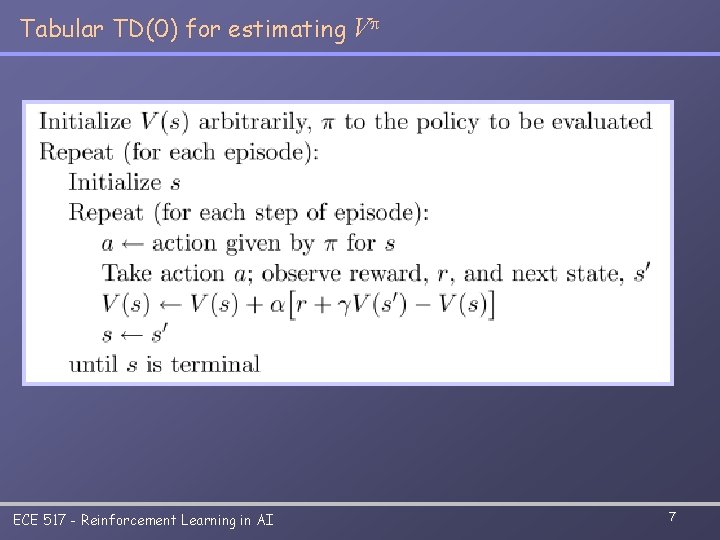 Tabular TD(0) for estimating $V^\pi$

Initialize $V(s)$ arbitrarily, $\pi$ to the policy to be evaluated
Repeat (for each episode):
Initialize $s$
Repeat (for each step of episode):
$a \leftarrow$ action given by $\pi$ for $s$
Take action $a$; observe reward, $r$, and next state, $s'$
$V(s) \leftarrow V(s) + \alpha\left[r + \gamma V(s') - V(s)\right]$
$s \leftarrow s'$
until $s$ is terminal

ECE 517 - Reinforcement Learning in AI

7